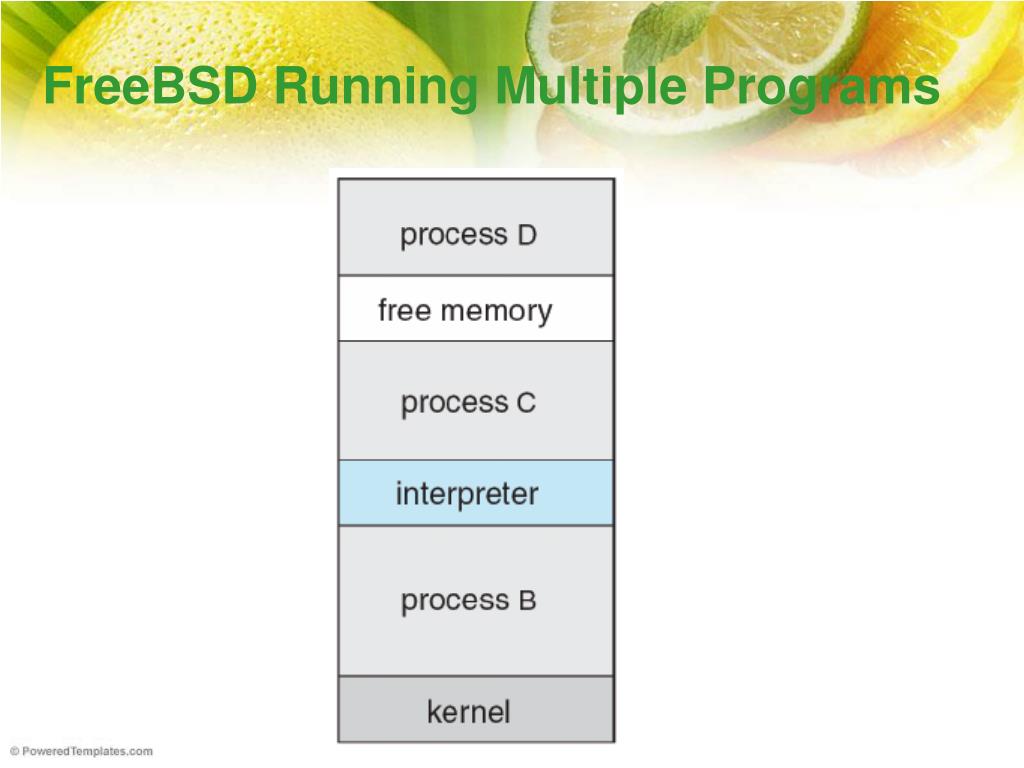 FreeBSD Running Multiple Programs

process D

free memory

process C

interpreter

process B

kernel

© PoweredTemplates.com